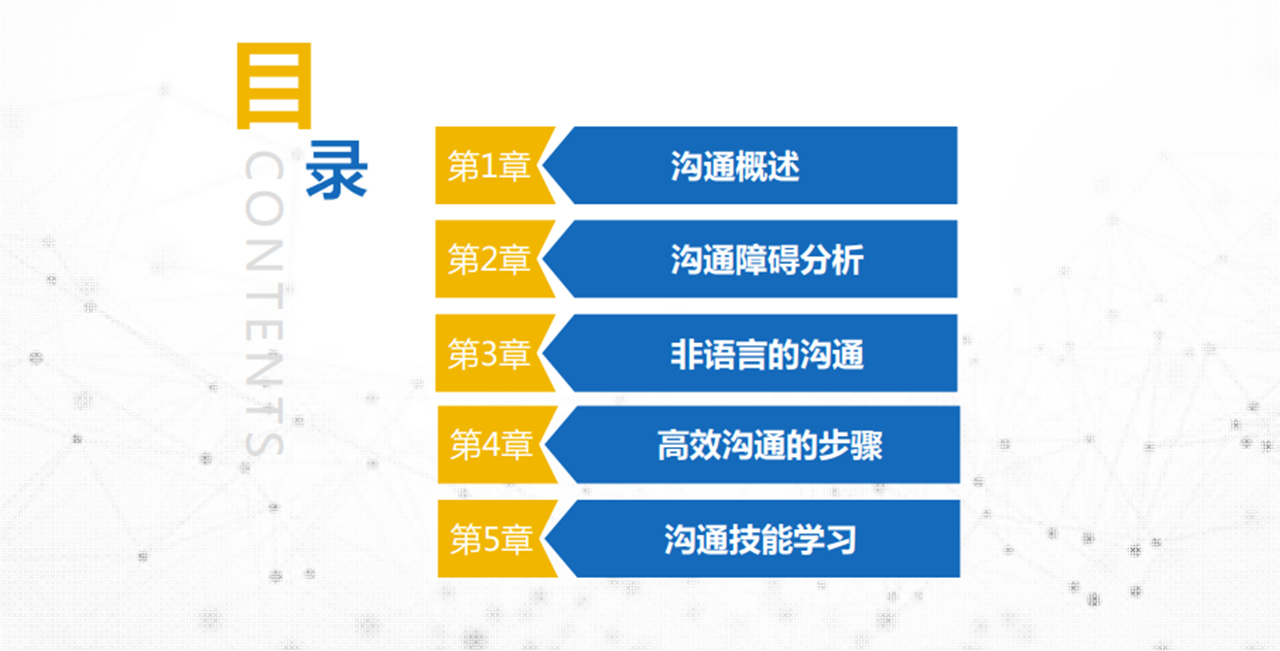 目录
CONTENTS

第1章 沟通概述

第2章 沟通障碍分析

第3章 非语言的沟通

第4章 高效沟通的步骤

第5章 沟通技能学习